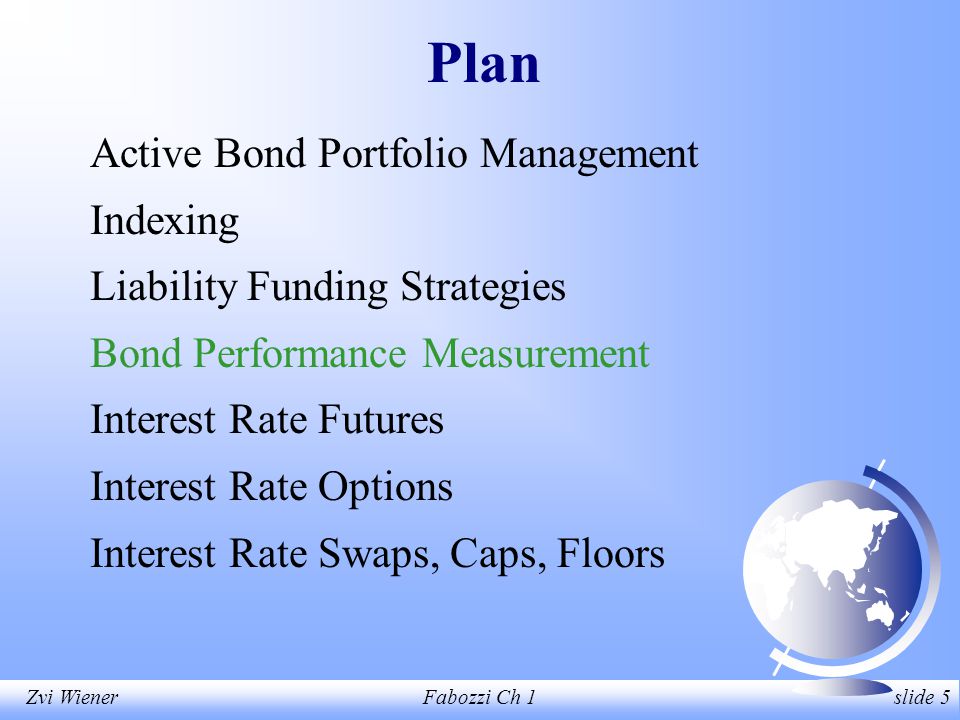 Plan

Active Bond Portfolio Management

Indexing

Liability Funding Strategies

Bond Performance Measurement

Interest Rate Futures

Interest Rate Options

Interest Rate Swaps, Caps, Floors

Zvi Wiener

Fabozzi Ch 1

slide 5